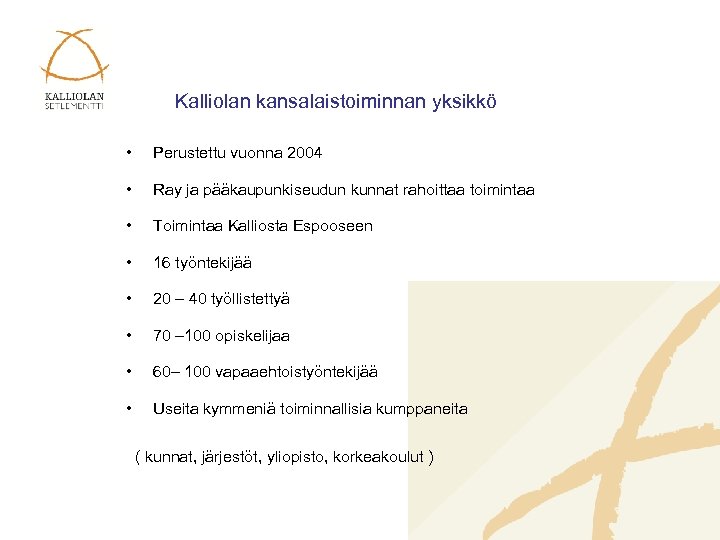 KALLIOLAN SETLEMENTTI

Kalliolan kansalaistoiminnan yksikkö

• Perustettu vuonna 2004

• Ray ja pääkaupunkiseudun kunnat rahoittaa toimintaa

• Toimintaa Kalliosta Espooseen

• 16 työntekijää

• 20 – 40 työllistettyä

• 70 –100 opiskelijaa

• 60– 100 vapaaehtoistyöntekijää

• Useita kymmeniä toiminnallisia kumppaneita

( kunnat, järjestöt, yliopisto, korkeakoulut )